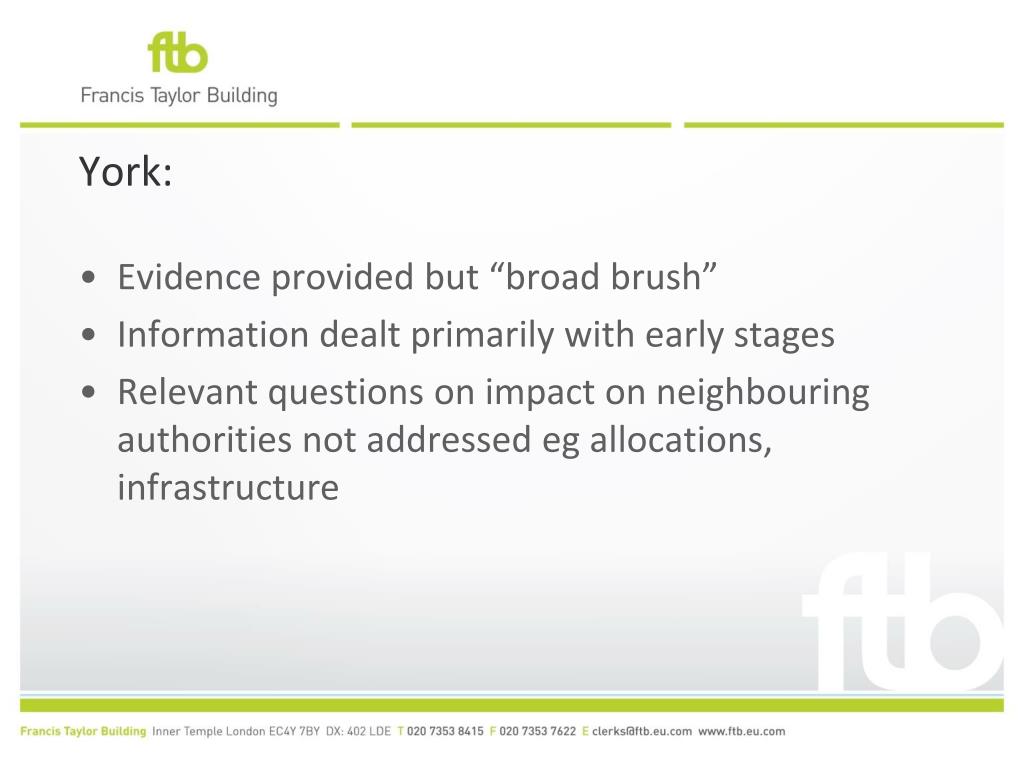 ftb
Francis Taylor Building

York:

• Evidence provided but “broad brush”
• Information dealt primarily with early stages
• Relevant questions on impact on neighbouring authorities not addressed eg allocations, infrastructure

ftb

Francis Taylor Building Inner Temple London EC4Y 7BY DX: 402 LDE T 020 7353 8415 F 020 7353 7622 E clerks@ftb.eu.com www.ftb.eu.com